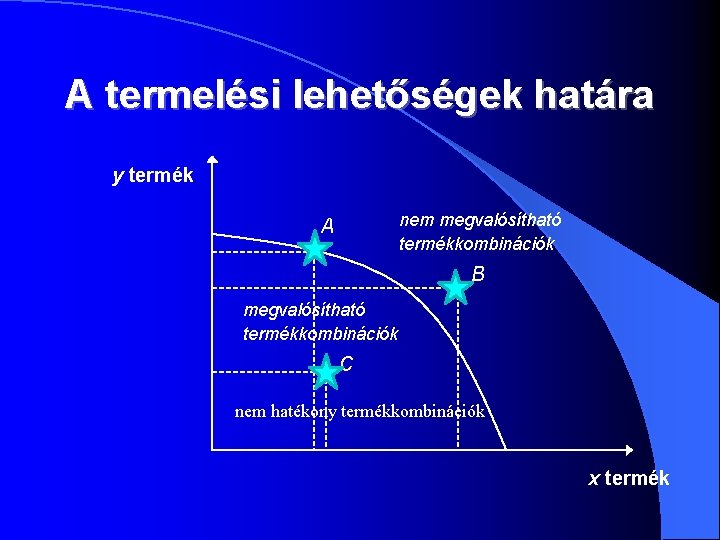 A termelési lehetőségek határa

y termék

A

nem megvalósítható termékkombinációk

B

megvalósítható termékkombinációk

C

nem hatékony termékkombinációk

x termék